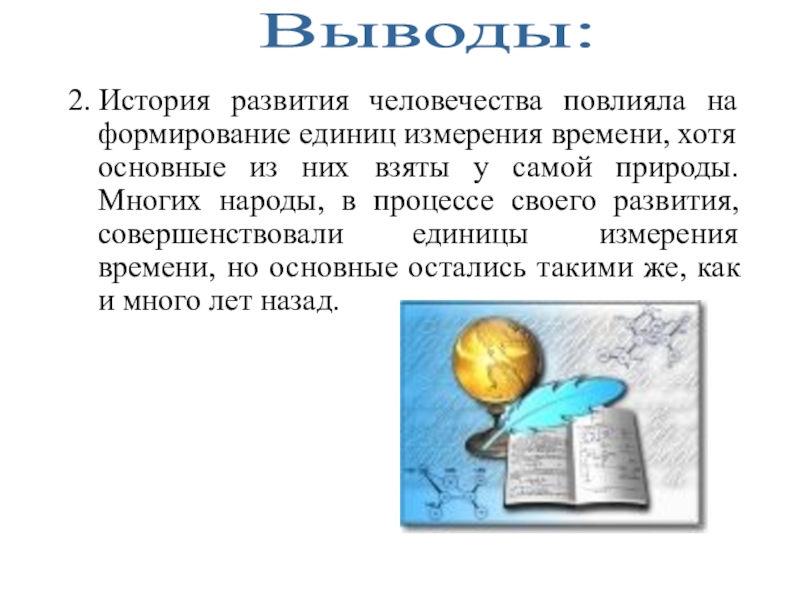 Выводы:

2. История развития человечества повлияла на формирование единиц измерения времени, хотя основные из них взяты у самой природы. Многих народы, в процессе своего развития, совершенствовали единицы измерения времени, но основные остались такими же, как и много лет назад.